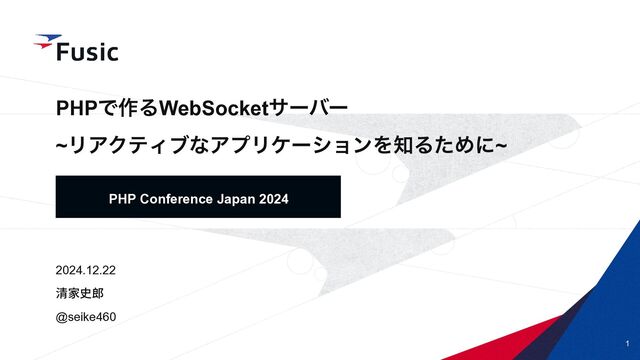 Fusic

PHPで作るWebSocketサーバー
~リアクティブなアプリケーションを知るために~

PHP Conference Japan 2024

2024.12.22

清家史郎

@seike460

1